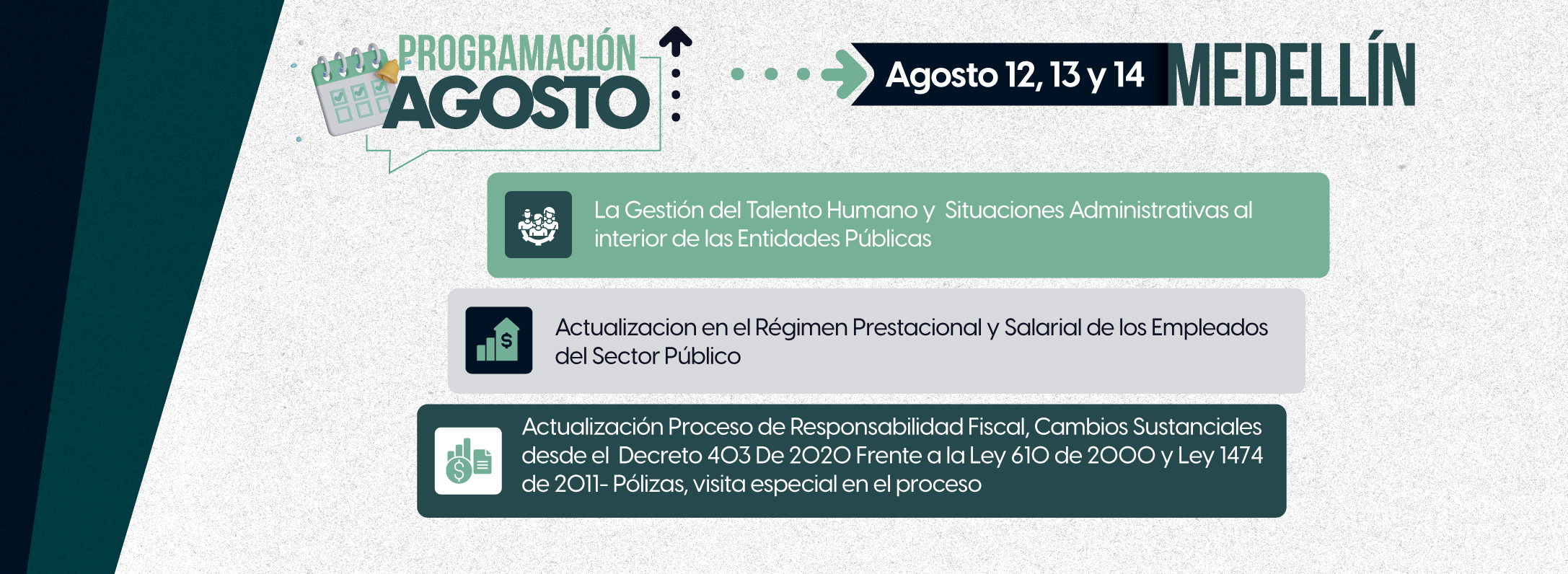 PROGRAMACIÓN AGOSTO

Agosto 12, 13 y 14 MEDELLÍN

La Gestión del Talento Humano y Situaciones Administrativas al interior de las Entidades Públicas

Actualizacion en el Régimen Prestacional y Salarial de los Empleados del Sector Público

Actualización Proceso de Responsabilidad Fiscal, Cambios Sustanciales desde el Decreto 403 De 2020 Frente a la Ley 610 de 2000 y Ley 1474 de 2011- Pólizas, visita especial en el proceso